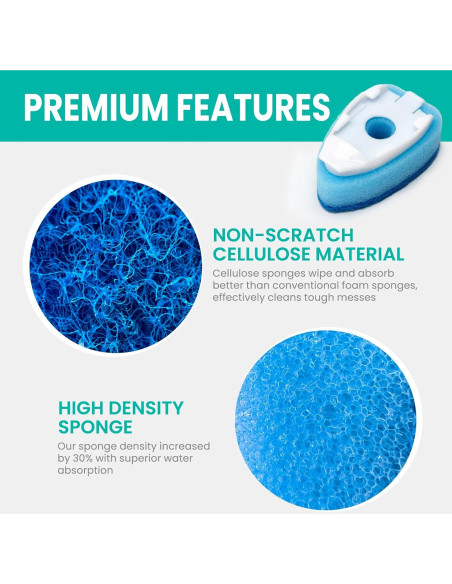 PREMIUM FEATURES

NON-SCRATCH CELLULOSE MATERIAL

Cellulose sponges wipe and absorb better than conventional foam sponges, effectively cleans tough messes

HIGH DENSITY SPONGE

Our sponge density increased by 30% with superior water absorption